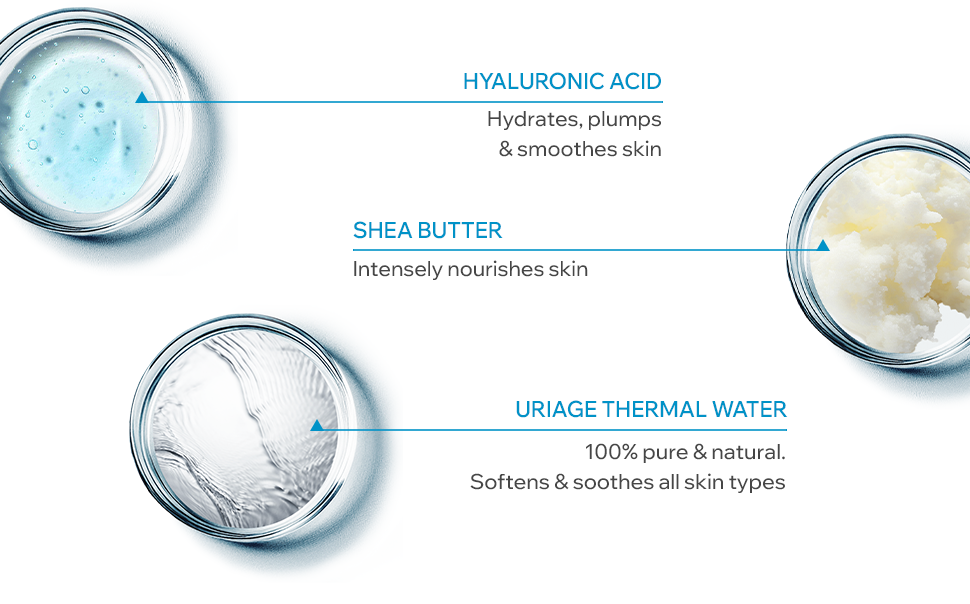 HYALURONIC ACID

Hydrates, plumps & smoothes skin

SHEA BUTTER

Intensely nourishes skin

URIAGE THERMAL WATER

100% pure & natural. Softens & soothes all skin types